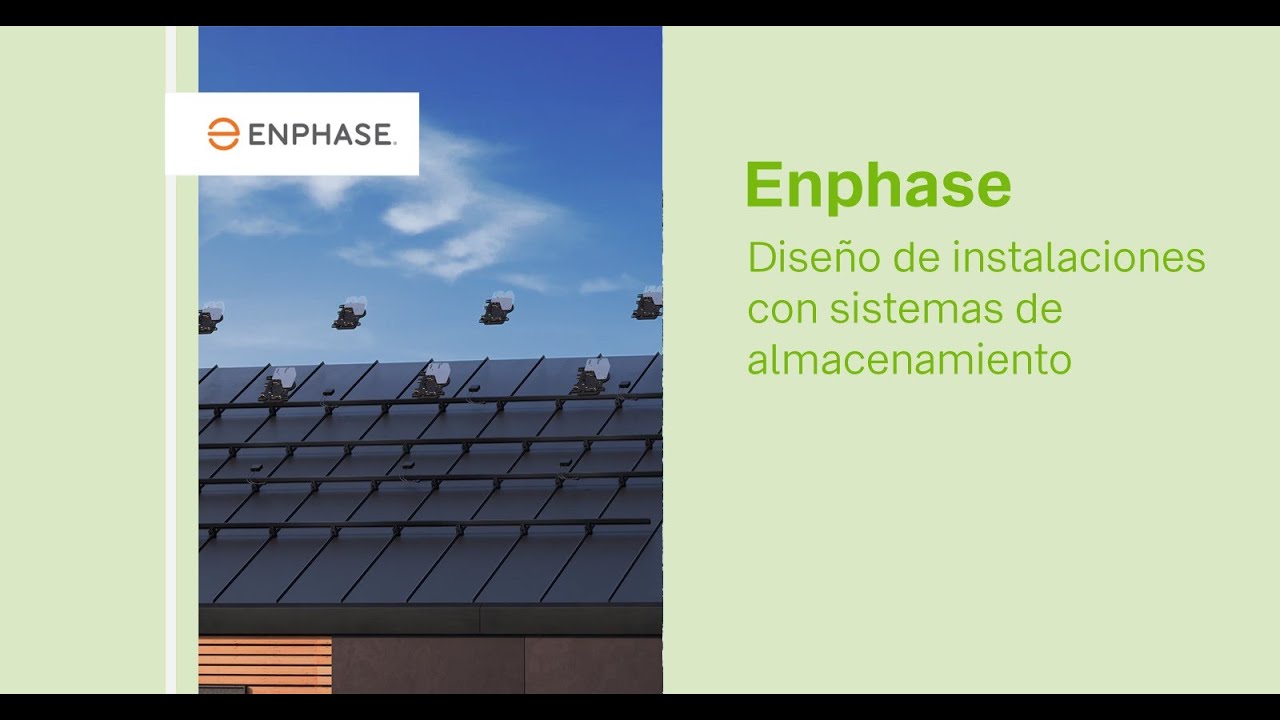 ENPHASE.

Enphase

Diseño de instalaciones con sistemas de almacenamiento